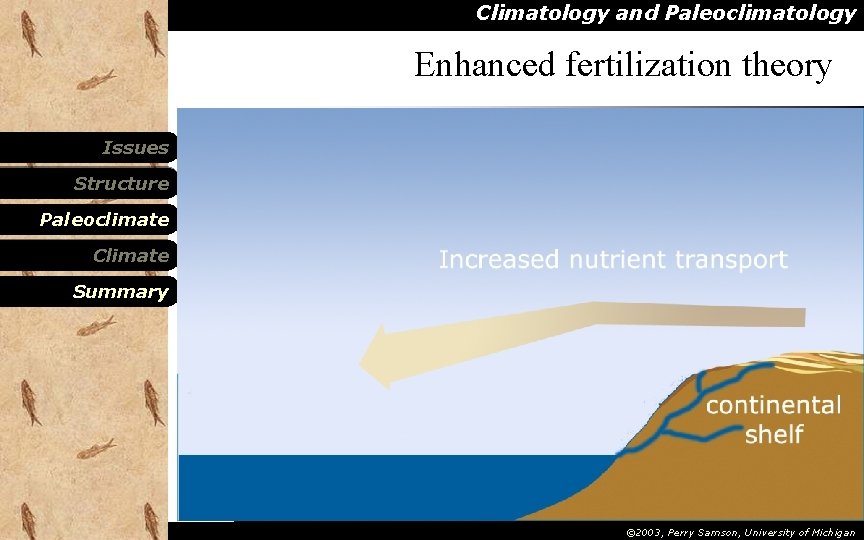 Climatology and Paleoclimatology

Enhanced fertilization theory

Issues

Structure

Paleoclimate

Climate

Summary

Increased nutrient transport

continental shelf

©2003, Perry Samson, University of Michigan